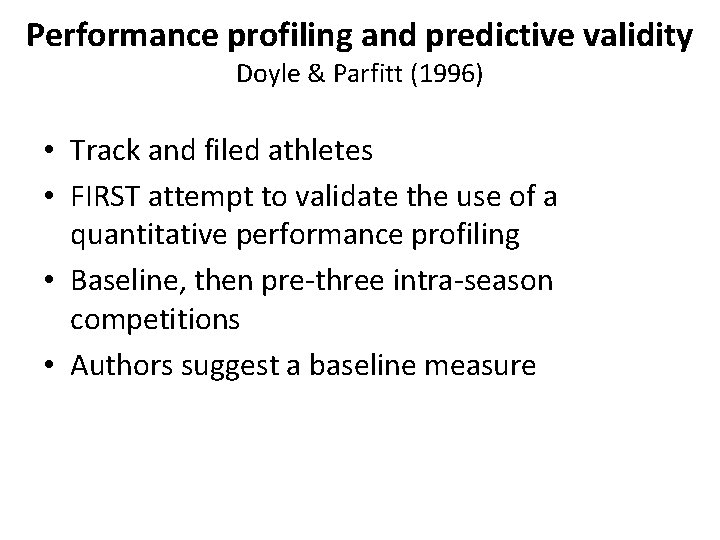 Performance profiling and predictive validity
Doyle & Parfitt (1996)

• Track and filed athletes
• FIRST attempt to validate the use of a quantitative performance profiling
• Baseline, then pre-three intra-season competitions
• Authors suggest a baseline measure